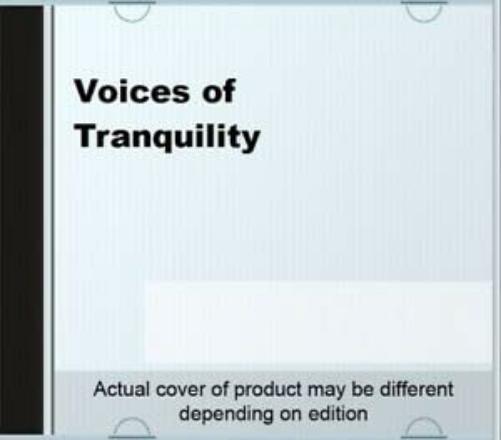 Voices of Tranquility

Actual cover of product may be different depending on edition